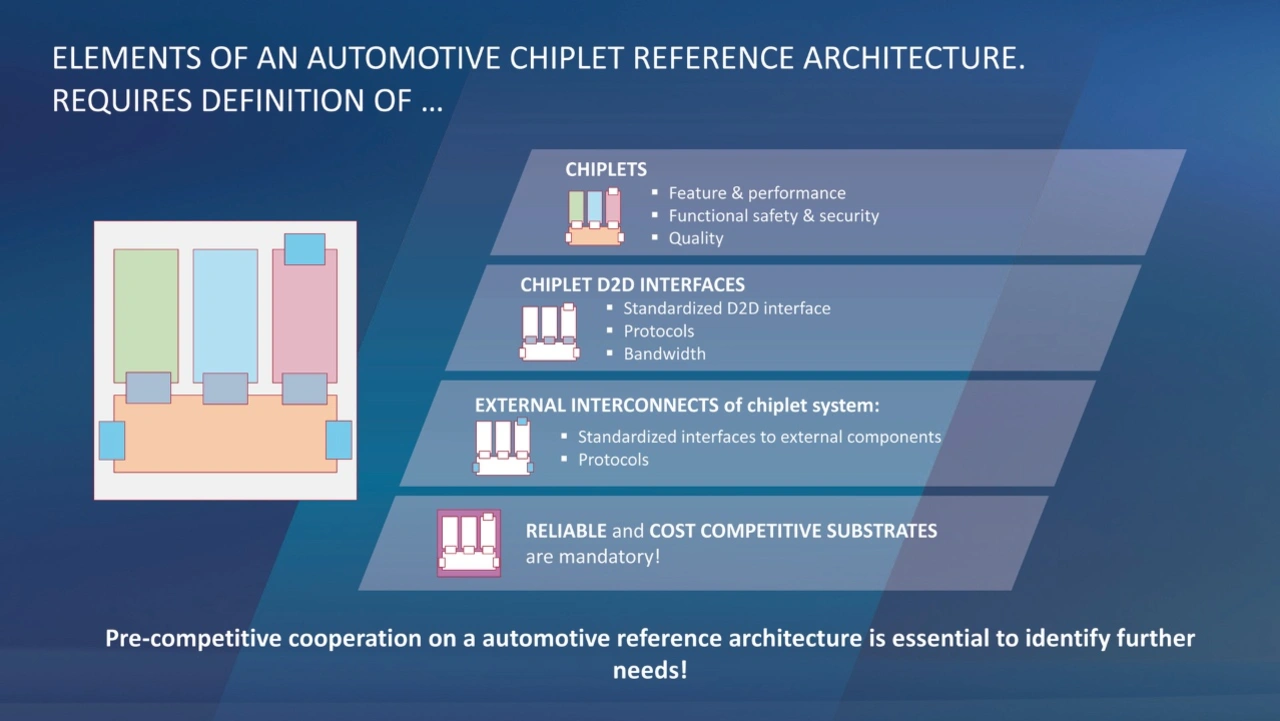 ELEMENTS OF AN AUTOMOTIVE CHIPLET REFERENCE ARCHITECTURE.
REQUIRES DEFINITION OF …

CHIPLETS
▪ Feature & performance
▪ Functional safety & security
▪ Quality

CHIPLET D2D INTERFACES
▪ Standardized D2D interface
▪ Protocols
▪ Bandwidth

EXTERNAL INTERCONNECTS of chiplet system:
▪ Standardized interfaces to external components
▪ Protocols

RELIABLE and COST COMPETITIVE SUBSTRATES are mandatory!

Pre-competitive cooperation on a automotive reference architecture is essential to identify further needs!